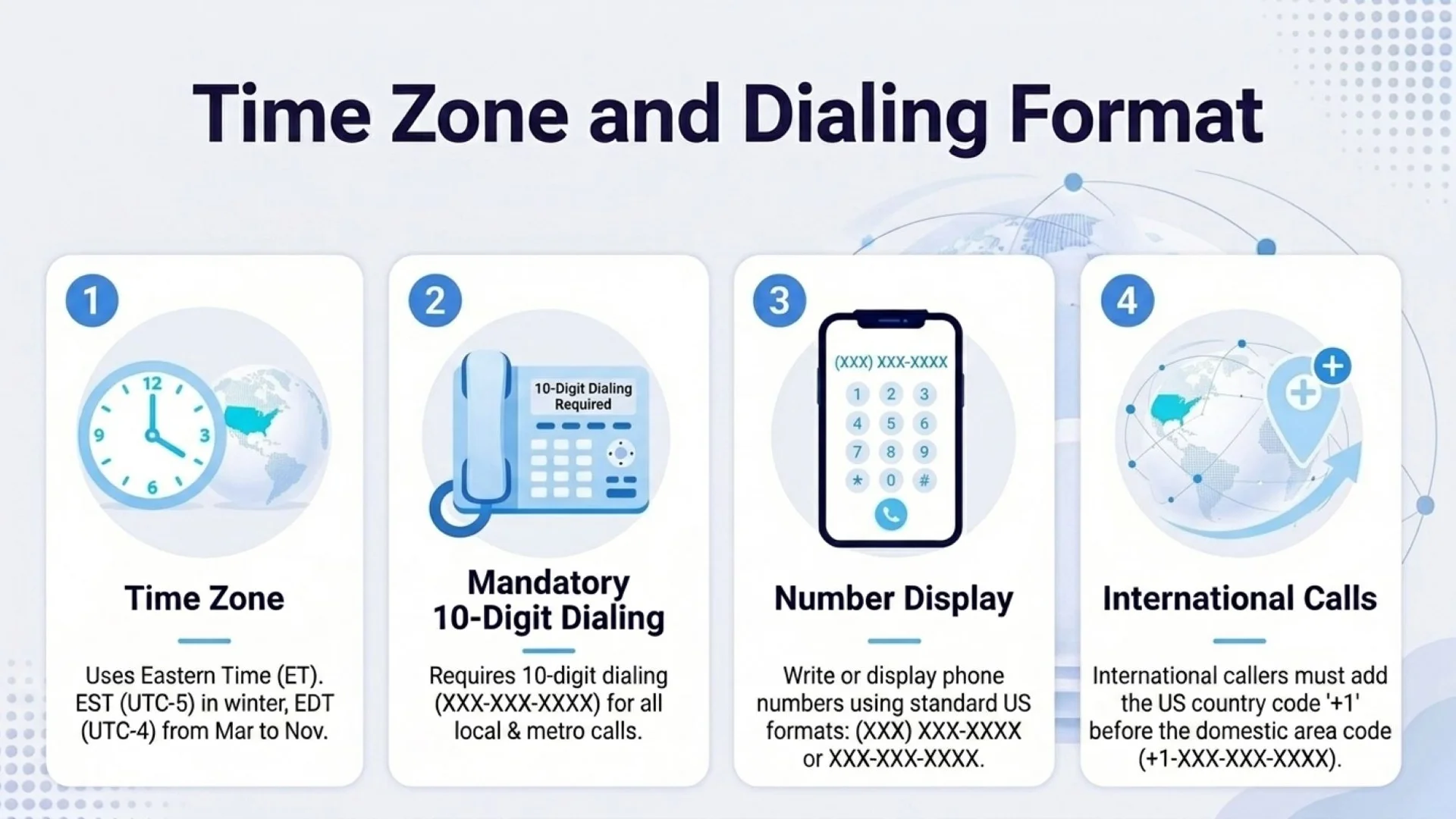 Time Zone and Dialing Format

1

12
3
6
9

Time Zone

Uses Eastern Time (ET). EST (UTC-5) in winter, EDT (UTC-4) from Mar to Nov.

2

10-Digit Dialing Required

Mandatory 10-Digit Dialing

Requires 10-digit dialing (XXX-XXX-XXXX) for all local & metro calls.

3

(XXX) XXX-XXXX
1 2 3
4 5 6
7 8 9
* 0 #

Number Display

Write or display phone numbers using standard US formats: (XXX) XXX-XXXX or XXX-XXX-XXXX.

4

International Calls

International callers must add the US country code '+1' before the domestic area code (+1-XXX-XXX-XXXX).